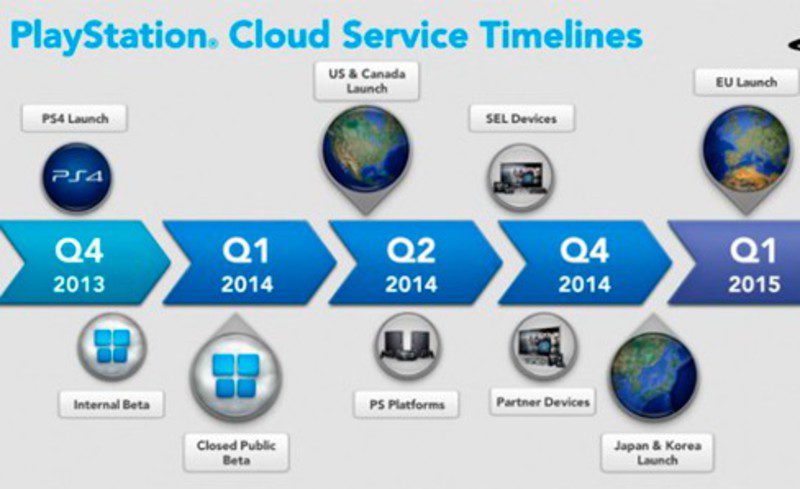 PlayStation® Cloud Service Timelines

PS4 Launch

PS4

US & Canada Launch

SEL Devices

EU Launch

Q4 2013

Q1 2014

Q2 2014

Q4 2014

Q1 2015

Internal Beta

Closed Public Beta

PS Platforms

Partner Devices

Japan & Korea Launch